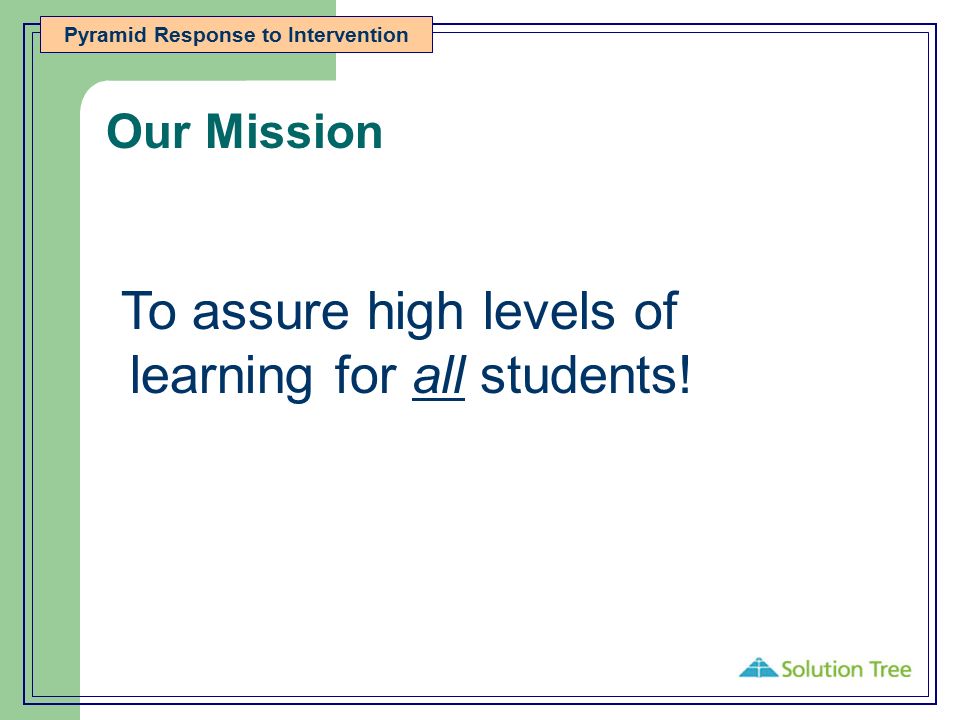 Pyramid Response to Intervention

Our Mission

To assure high levels of learning for all students!

Solution Tree